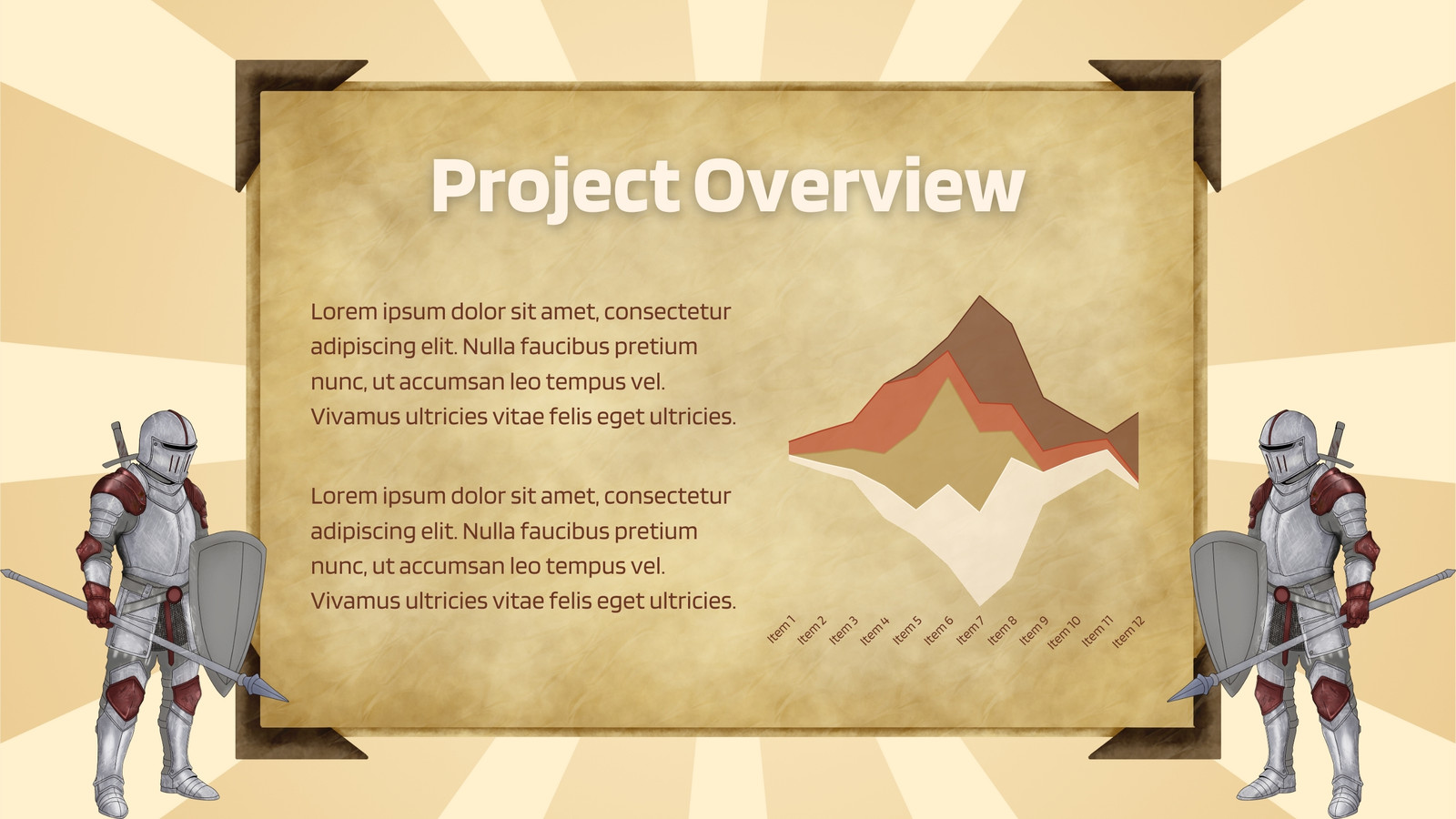 Project Overview

Lorem ipsum dolor sit amet, consectetur adipiscing elit. Nulla faucibus pretium nunc, ut accumsan leo tempus vel. Vivamus ultricies vitae felis eget ultricies.

Lorem ipsum dolor sit amet, consectetur adipiscing elit. Nulla faucibus pretium nunc, ut accumsan leo tempus vel. Vivamus ultricies vitae felis eget ultricies.

Item 1
Item 2
Item 3
Item 4
Item 5
Item 6
Item 7
Item 8
Item 9
Item 10
Item 11
Item 12